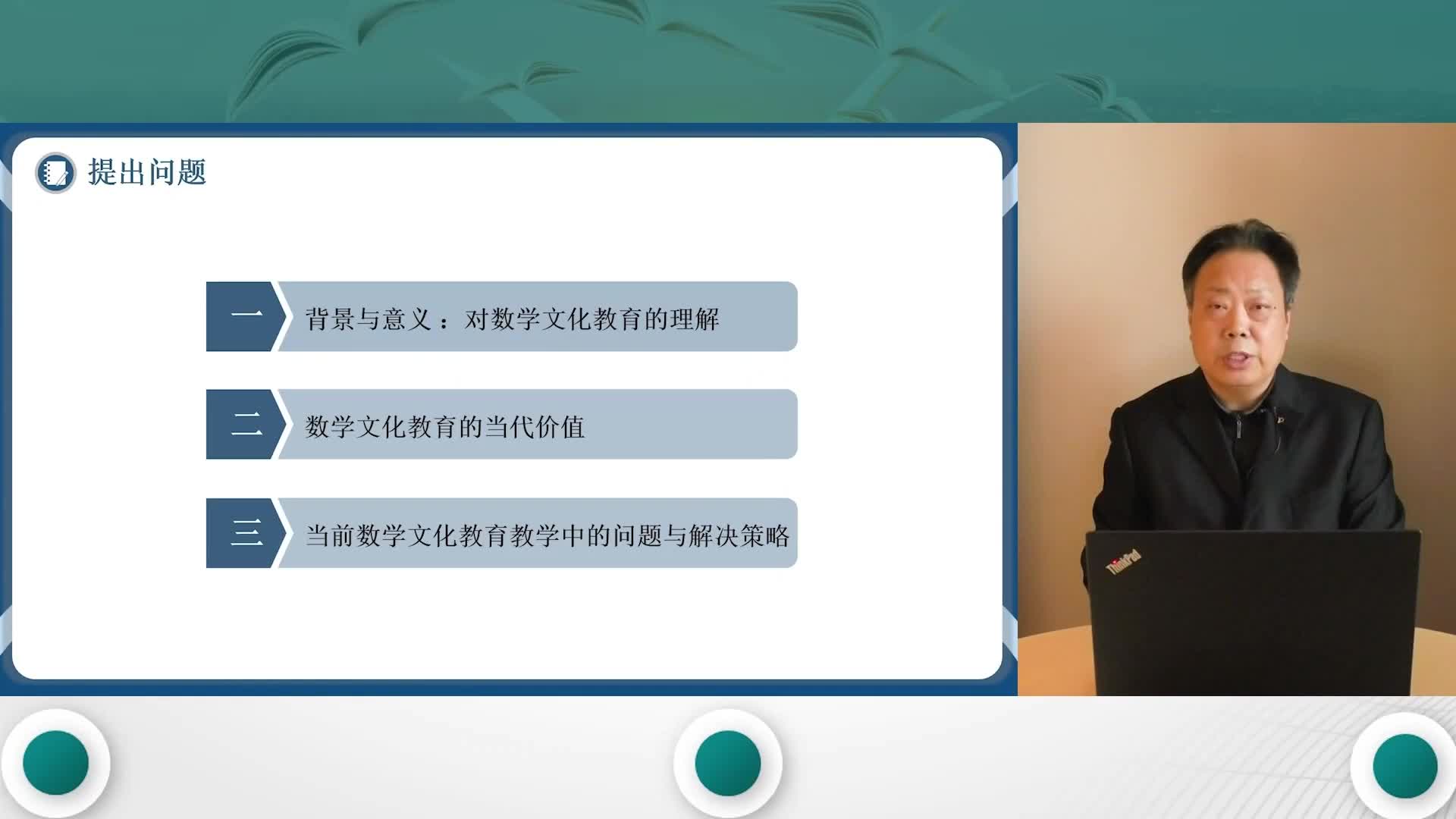 提出问题

一 背景与意义：对数学文化教育的理解

二 数学文化教育的当代价值

三 当前数学文化教育教学中的问题与解决策略

ThinkPad